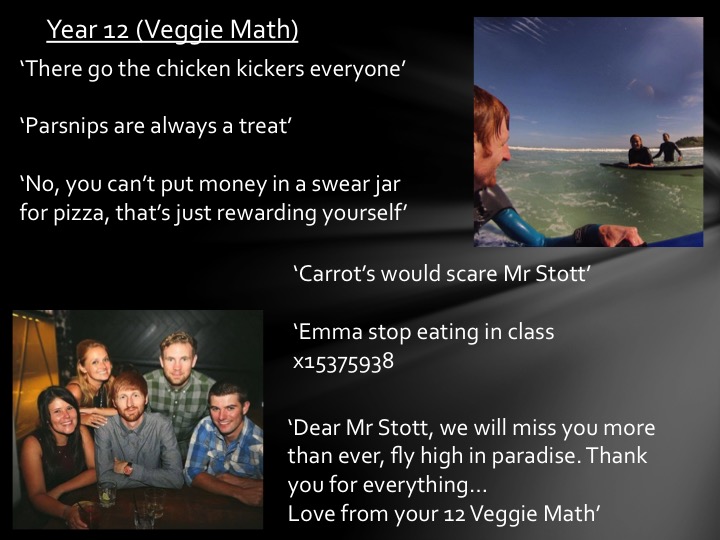 Year 12 (Veggie Math)

‘There go the chicken kickers everyone’

‘Parsnips are always a treat’

‘No, you can’t put money in a swear jar for pizza, that’s just rewarding yourself’

‘Carrot’s would scare Mr Stott’

‘Emma stop eating in class x15375938

‘Dear Mr Stott, we will miss you more than ever, fly high in paradise. Thank you for everything…
Love from your 12 Veggie Math’